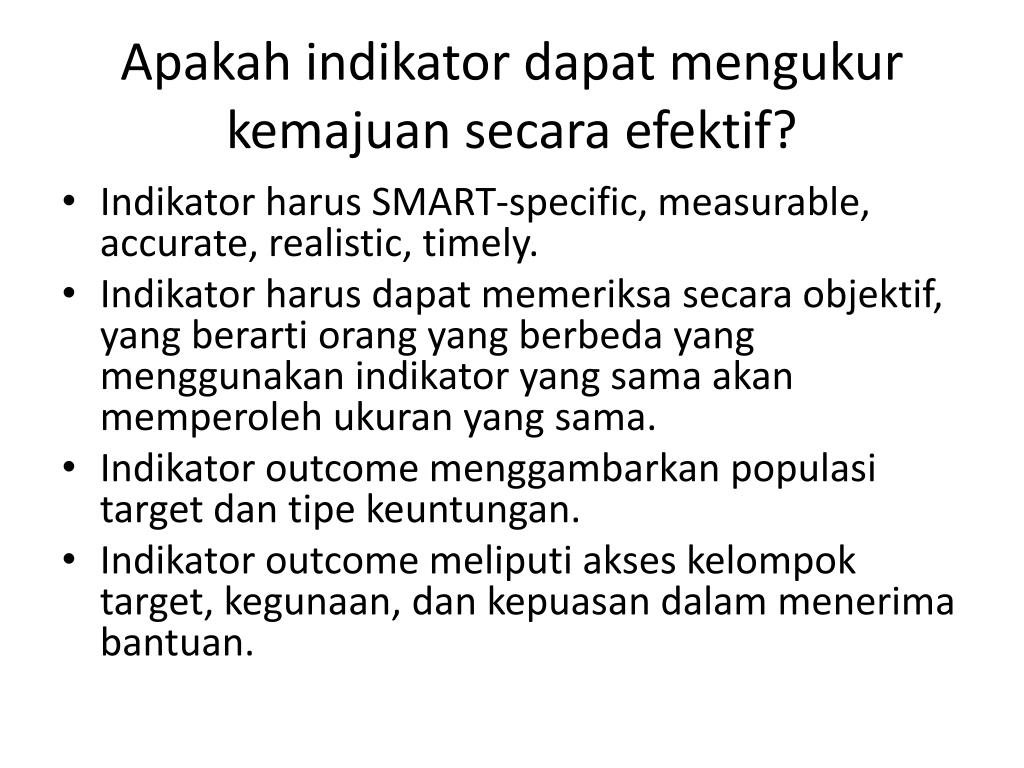 Apakah indikator dapat mengukur kemajuan secara efektif?

• Indikator harus SMART-specific, measurable, accurate, realistic, timely.
• Indikator harus dapat memeriksa secara objektif, yang berarti orang yang berbeda yang menggunakan indikator yang sama akan memperoleh ukuran yang sama.
• Indikator outcome menggambarkan populasi target dan tipe keuntungan.
• Indikator outcome meliputi akses kelompok target, kegunaan, dan kepuasan dalam menerima bantuan.